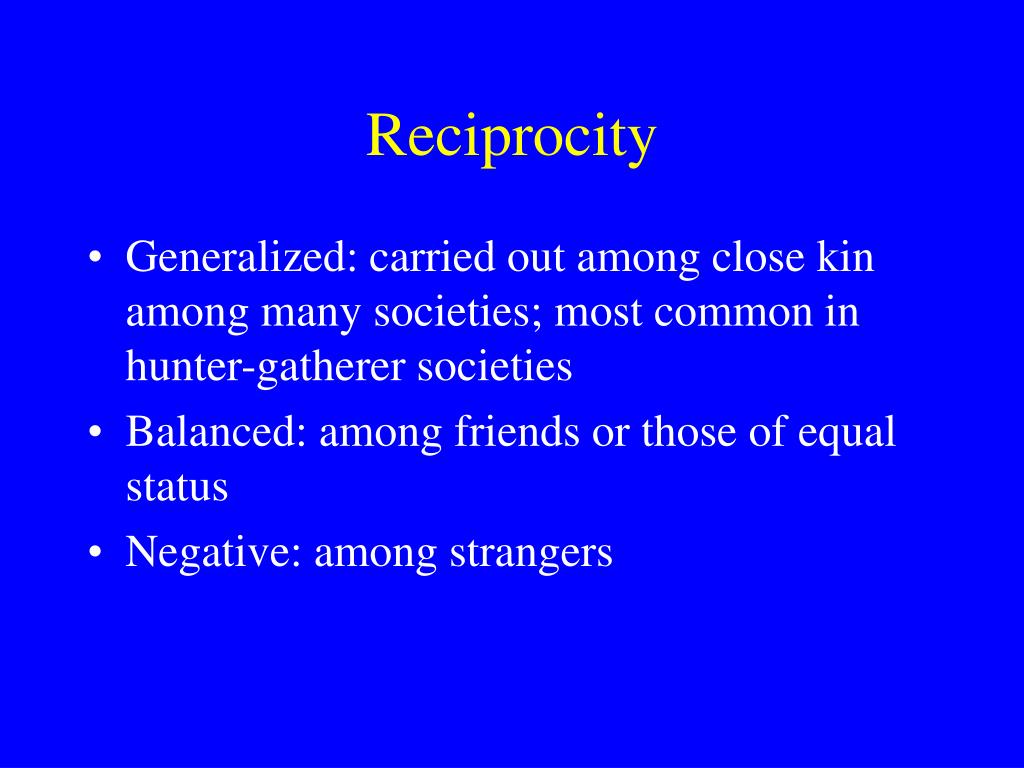 Reciprocity

• Generalized: carried out among close kin among many societies; most common in hunter-gatherer societies
• Balanced: among friends or those of equal status
• Negative: among strangers